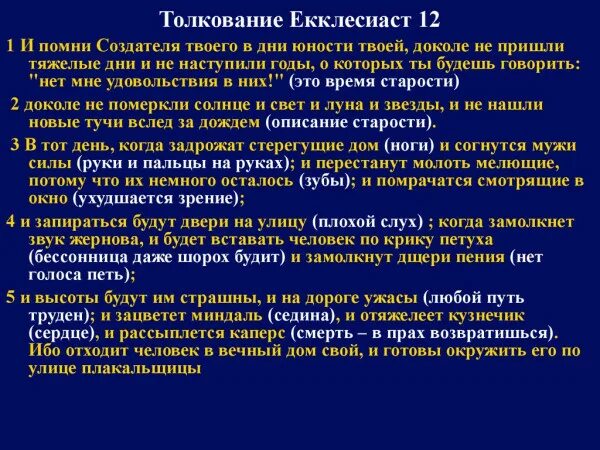 Толкование Екклесиаст 12

1 И помни Создателя твоего в дни юности твоей, доколе не пришли тяжелые дни и не наступили годы, о которых ты будешь говорить: "нет мне удовольствия в них!" (это время старости)

2 доколе не померкли солнце и свет и луна и звезды, и не нашли новые тучи вслед за дождем (описание старости).

3 В тот день, когда задрожат стерегущие дом (ноги) и согнутся мужи силы (руки и пальцы на руках); и перестанут молоть мелющие, потому что их немного осталось (зубы); и помрачатся смотрящие в окно (ухудшается зрение);

4 и запираться будут двери на улицу (плохой слух) ; когда замолкнет звук жернова, и будет вставать человек по крику петуха (бессонница даже шорох будит) и замолкнут дщери пения (нет голоса петь);

5 и высоты будут им страшны, и на дороге ужасы (любой путь труден); и зацветет миндаль (седина), и отяжелеет кузнечик (сердце), и рассыплется каперс (смерть – в прах возвратишься). Ибо отходит человек в вечный дом свой, и готовы окружить его по улице плакальщицы